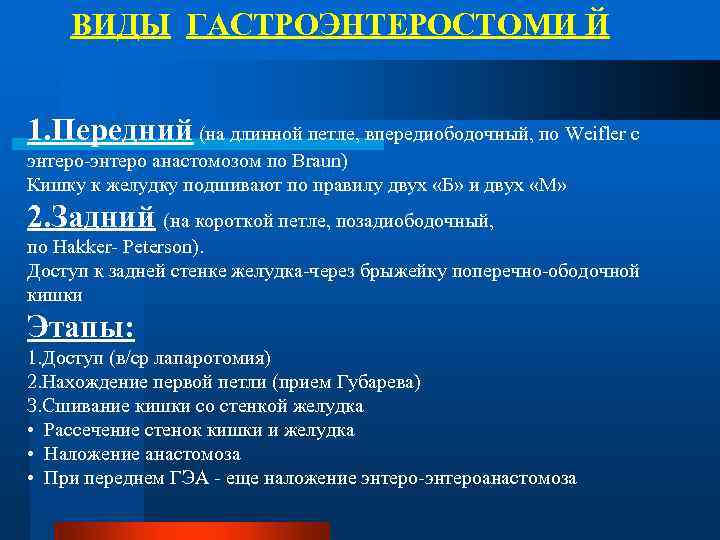 ВИДЫ ГАСТРОЭНТЕРОСТОМИ Й

1.Передний (на длинной петле, впередиободочный, по Weifler с энтеро-энтеро анастомозом по Braun)
Кишку к желудку подшивают по правилу двух «Б» и двух «М»

2.Задний (на короткой петле, позадиободочный, по Hakker- Peterson).
Доступ к задней стенке желудка-через брыжейку поперечно-ободочной кишки

Этапы:
1.Доступ (в/ср лапаротомия)
2.Нахождение первой петли (прием Губарева)
3.Сшивание кишки со стенкой желудка
• Рассечение стенок кишки и желудка
• Наложение анастомоза
• При переднем ГЭА - еще наложение энтеро-энтероанастомоза